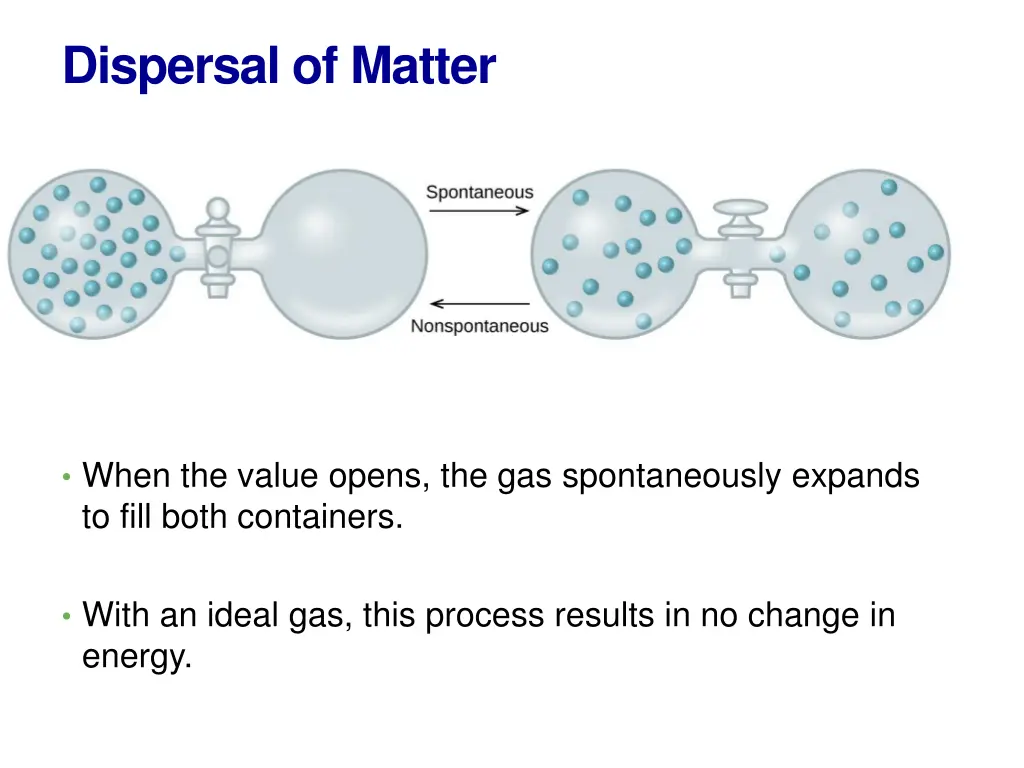 Dispersal of Matter

Spontaneous

Nonspontaneous

• When the value opens, the gas spontaneously expands to fill both containers.

• With an ideal gas, this process results in no change in energy.